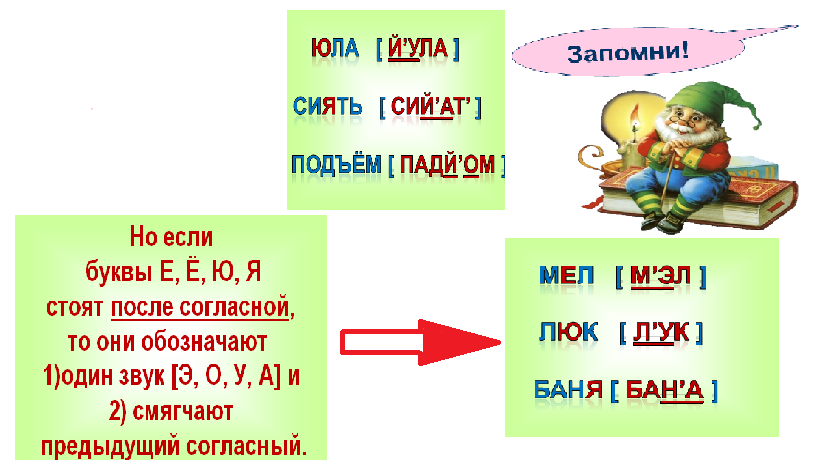 ЮЛА [ Й'УЛА ]

СИЯТЬ [ СИЙ'АТ' ]

ПОДЪЁМ [ ПАДЙ'ОМ ]

Запомни!

Но если буквы Е, Ё, Ю, Я стоят после согласной, то они обозначают 1)один звук [Э, О, У, А] и 2) смягчают предыдущий согласный.

МЕЛ [ М'ЭЛ ]

ЛЮК [ Л'УК ]

БАНЯ [ БАН'А ]